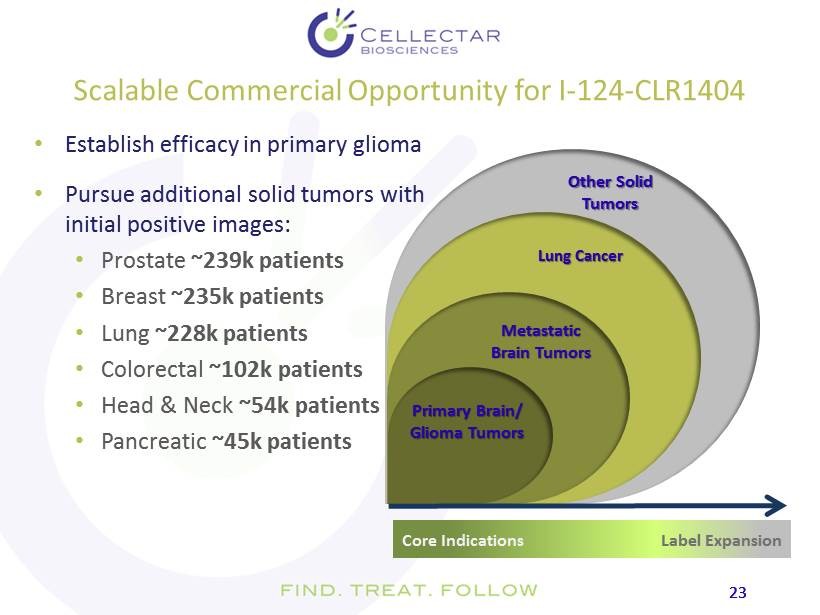 CELLECTAR BIOSCIENCES

Scalable Commercial Opportunity for I-124-CLR1404

• Establish efficacy in primary glioma

• Pursue additional solid tumors with initial positive images:
 • Prostate ~239k patients
 • Breast ~235k patients
 • Lung ~228k patients
 • Colorectal ~102k patients
 • Head & Neck ~54k patients
 • Pancreatic ~45k patients

Other Solid Tumors

Lung Cancer

Metastatic Brain Tumors

Primary Brain/ Glioma Tumors

Core Indications

Label Expansion

FIND. TREAT. FOLLOW

23